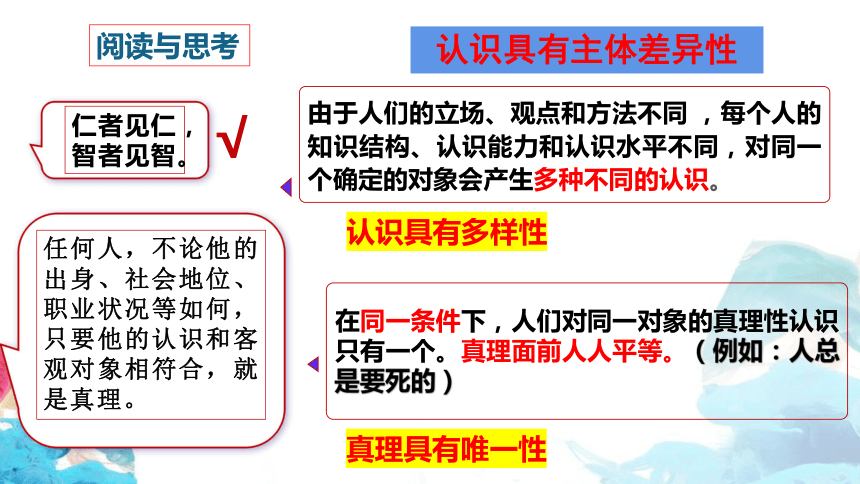 阅读与思考

认识具有主体差异性

仁者见仁，智者见智。

√

由于人们的立场、观点和方法不同，每个人的知识结构、认识能力和认识水平不同，对同一个确定的对象会产生多种不同的认识。

认识具有多样性

任何人，不论他的出身、社会地位、职业状况等如何，只要他的认识和客观对象相符合，就是真理。

在同一条件下，人们对同一对象的真理性认识只有一个。真理面前人人平等。（例如：人总是要死的）

真理具有唯一性